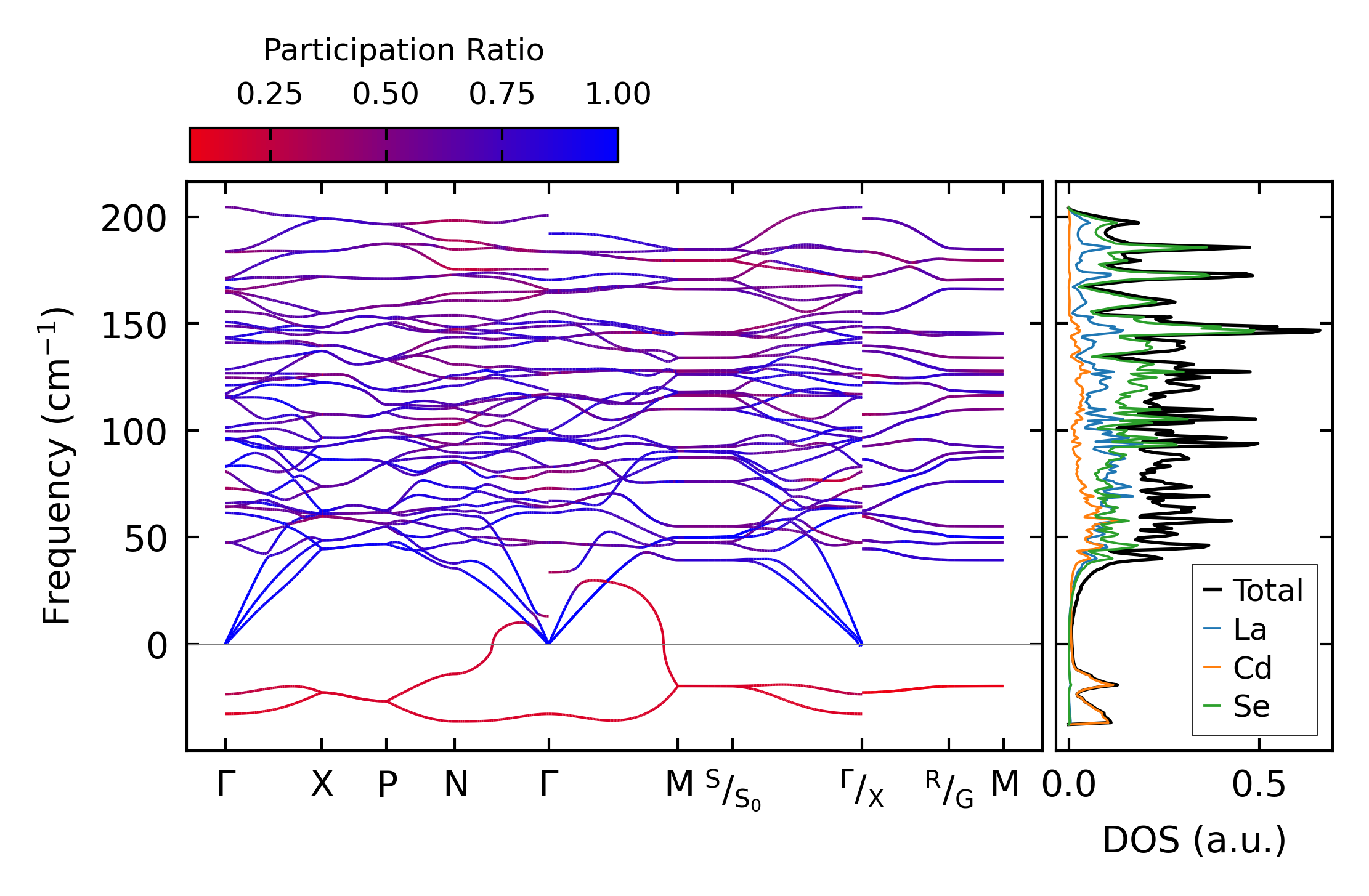 Participation Ratio

0.25 0.50 0.75 1.00

Frequency (cm$^{-1}$)

200
150
100
50
0

Γ X P N Γ M $^{S}/_{S_0}$ $^{Γ}/_{X}$ $^{R}/_{G}$ M

Total
La
Cd
Se

0.0 0.5

DOS (a.u.)